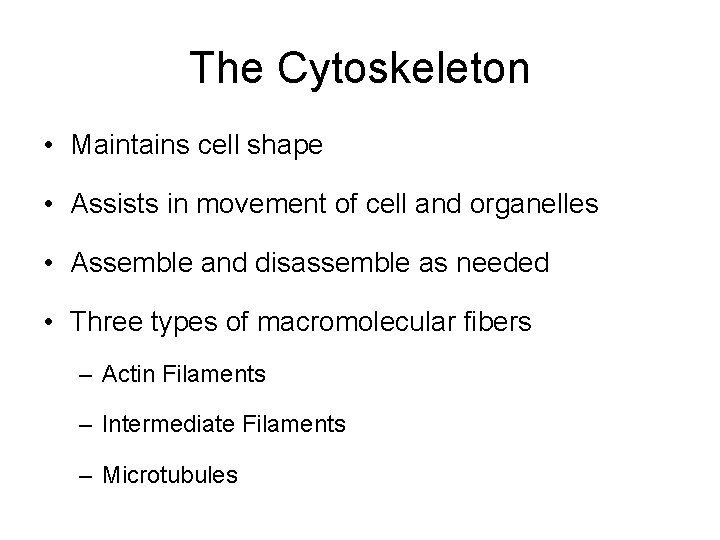 The Cytoskeleton

• Maintains cell shape

• Assists in movement of cell and organelles

• Assemble and disassemble as needed

• Three types of macromolecular fibers

– Actin Filaments

– Intermediate Filaments

– Microtubules